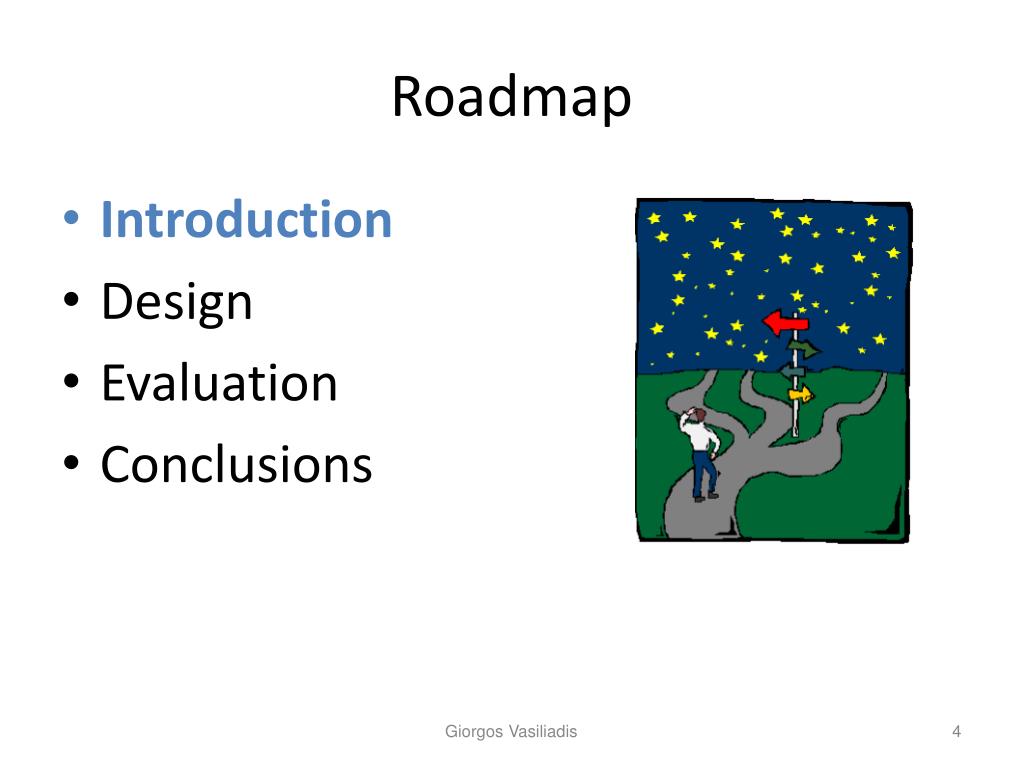 Roadmap

• Introduction
• Design
• Evaluation
• Conclusions

Giorgos Vasiliadis

4